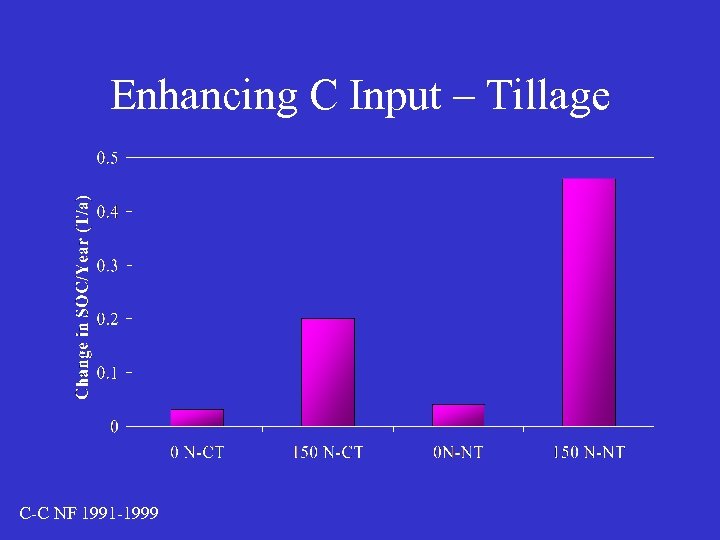 Enhancing C Input – Tillage

Change in SOC/Year (T/a)

0.5
0.4
0.3
0.2
0.1
0

0 N-CT
150 N-CT
0N-NT
150 N-NT

C-C NF 1991-1999